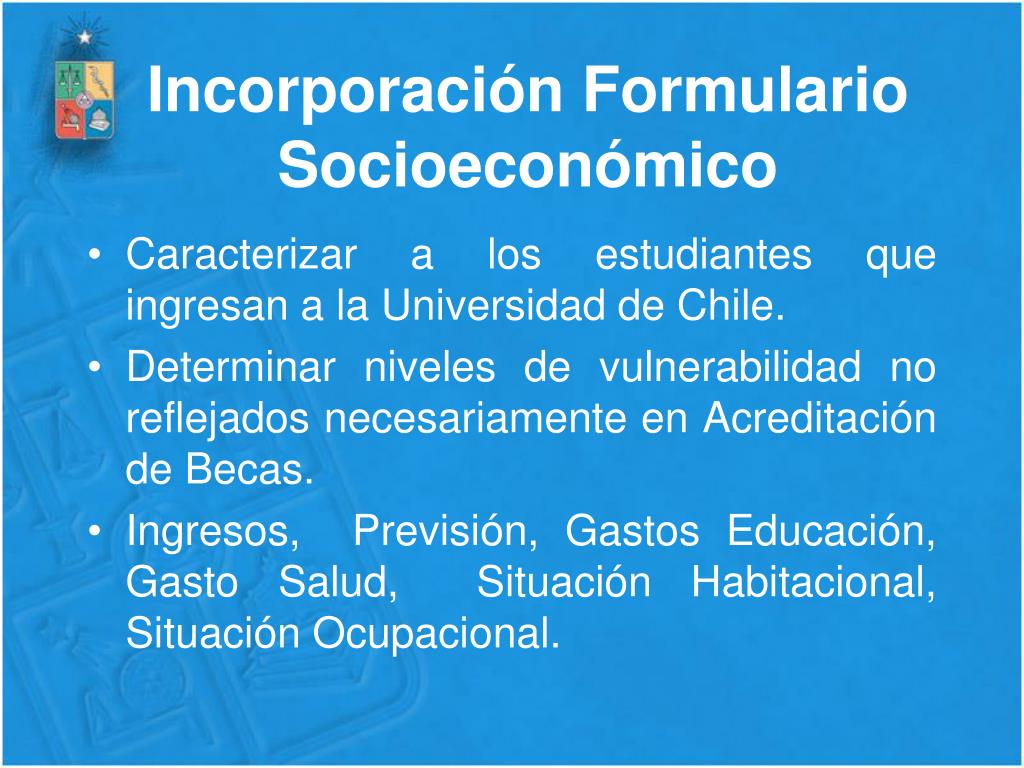 Incorporación Formulario Socioeconómico

• Caracterizar a los estudiantes que ingresan a la Universidad de Chile.
• Determinar niveles de vulnerabilidad no reflejados necesariamente en Acreditación de Becas.
• Ingresos, Previsión, Gastos Educación, Gasto Salud, Situación Habitacional, Situación Ocupacional.